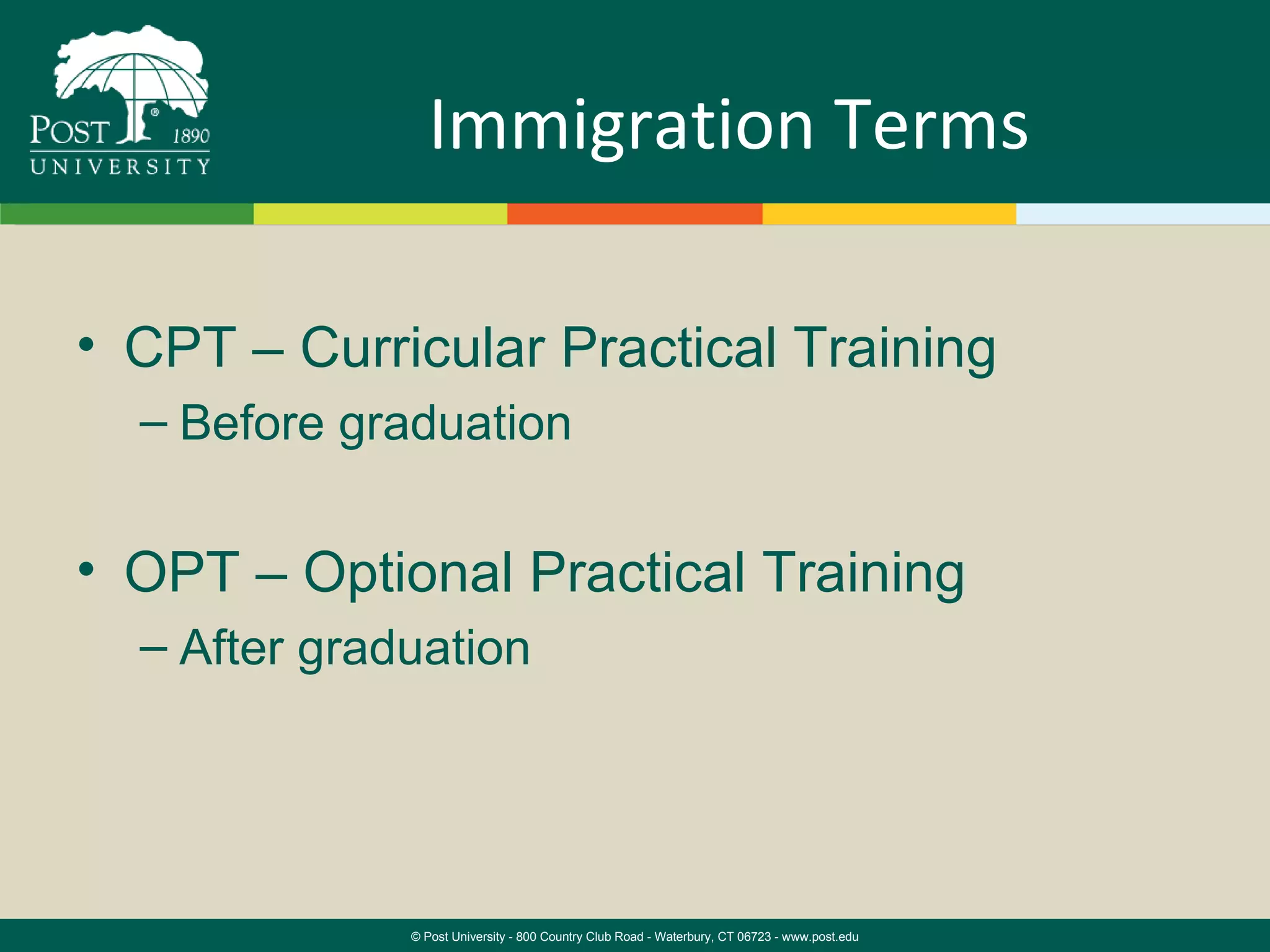 POST® 1890
UNIVERSITY

Immigration Terms

• CPT – Curricular Practical Training
– Before graduation

• OPT – Optional Practical Training
– After graduation

© Post University - 800 Country Club Road - Waterbury, CT 06723 - www.post.edu